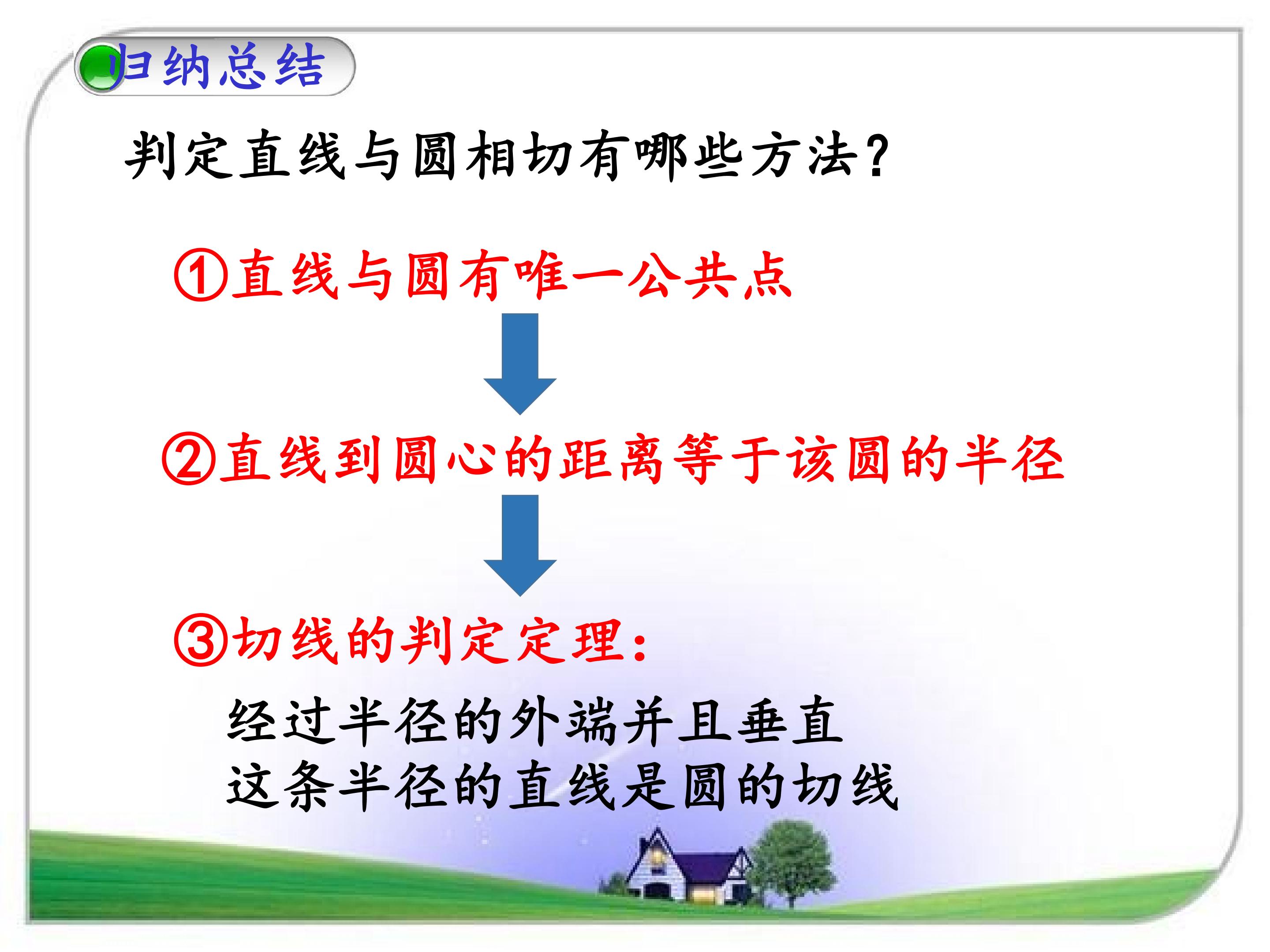 归纳总结

判定直线与圆相切有哪些方法？

①直线与圆有唯一公共点

②直线到圆心的距离等于该圆的半径

③切线的判定定理：

经过半径的外端并且垂直这条半径的直线是圆的切线